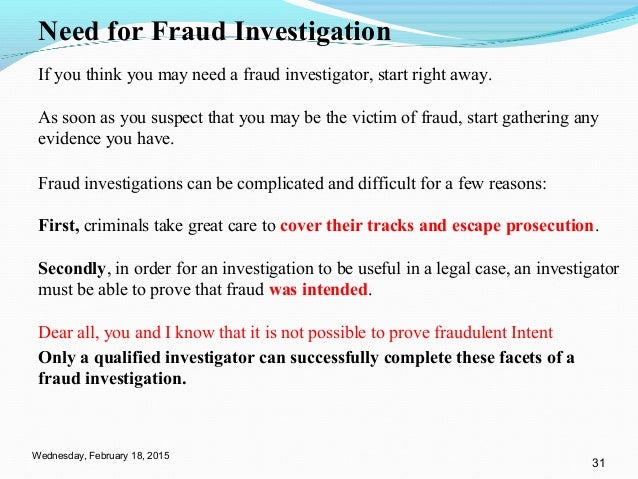 Need for Fraud Investigation

If you think you may need a fraud investigator, start right away.

As soon as you suspect that you may be the victim of fraud, start gathering any evidence you have.

Fraud investigations can be complicated and difficult for a few reasons:

First, criminals take great care to cover their tracks and escape prosecution.

Secondly, in order for an investigation to be useful in a legal case, an investigator must be able to prove that fraud was intended.

Dear all, you and I know that it is not possible to prove fraudulent Intent

Only a qualified investigator can successfully complete these facets of a fraud investigation.

Wednesday, February 18, 2015

31